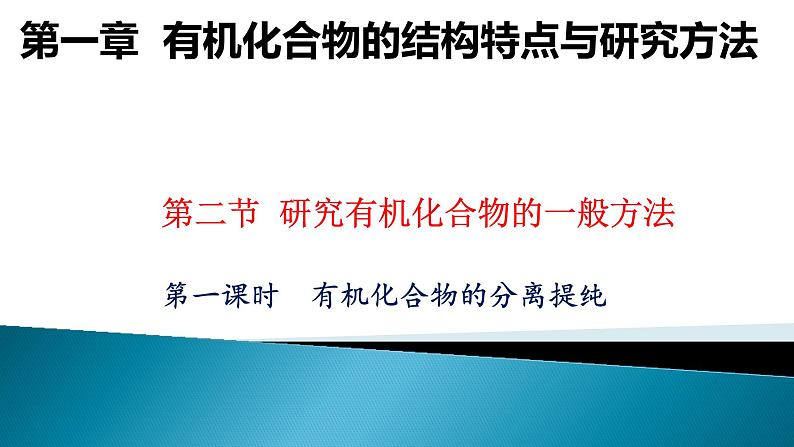 第一章 有机化合物的结构特点与研究方法

第二节 研究有机化合物的一般方法

第一课时 有机化合物的分离提纯